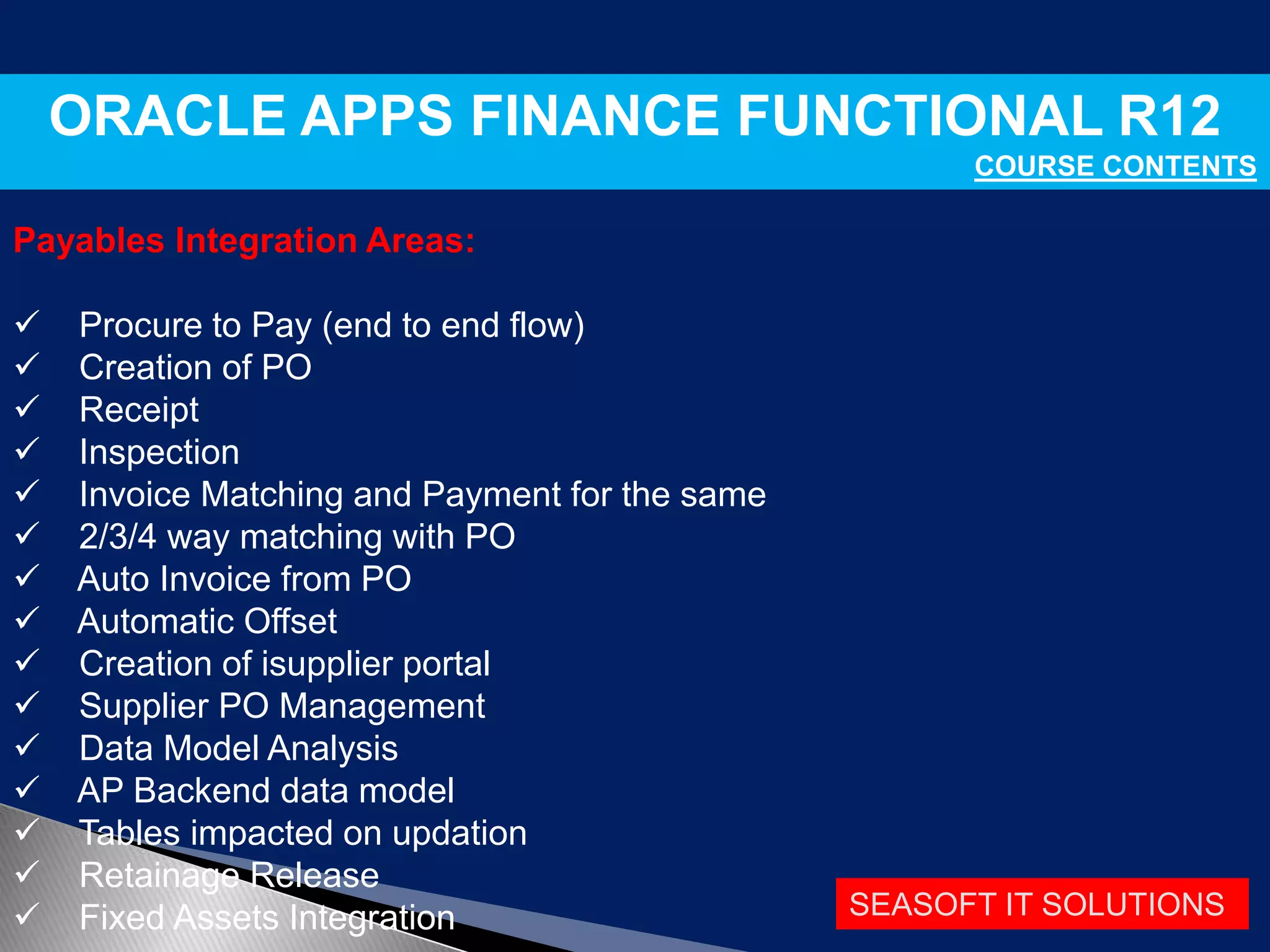 ORACLE APPS FINANCE FUNCTIONAL R12

COURSE CONTENTS

Payables Integration Areas:

✓ Procure to Pay (end to end flow)
✓ Creation of PO
✓ Receipt
✓ Inspection
✓ Invoice Matching and Payment for the same
✓ 2/3/4 way matching with PO
✓ Auto Invoice from PO
✓ Automatic Offset
✓ Creation of isupplier portal
✓ Supplier PO Management
✓ Data Model Analysis
✓ AP Backend data model
✓ Tables impacted on updation
✓ Retainage Release
✓ Fixed Assets Integration

SEASOFT IT SOLUTIONS